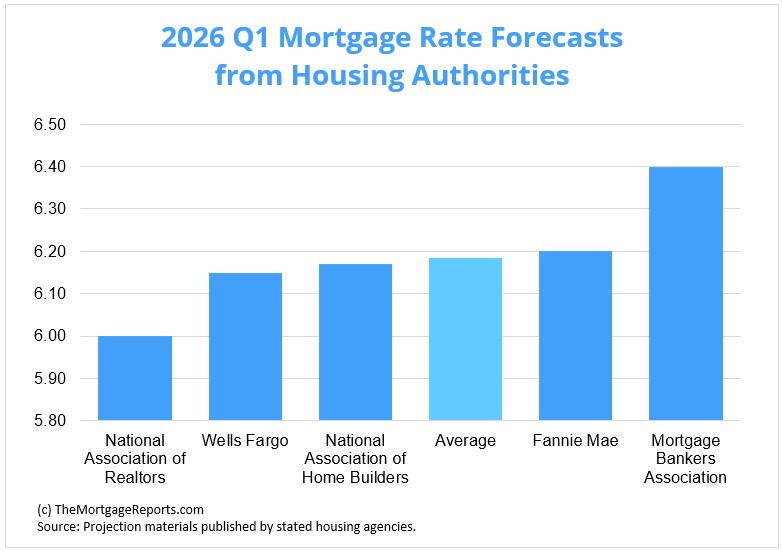 2026 Q1 Mortgage Rate Forecasts from Housing Authorities

6.50
6.40
6.30
6.20
6.10
6.00
5.90
5.80

National Association of Realtors
Wells Fargo
National Association of Home Builders
Average
Fannie Mae
Mortgage Bankers Association

(c) TheMortgageReports.com
Source: Projection materials published by stated housing agencies.